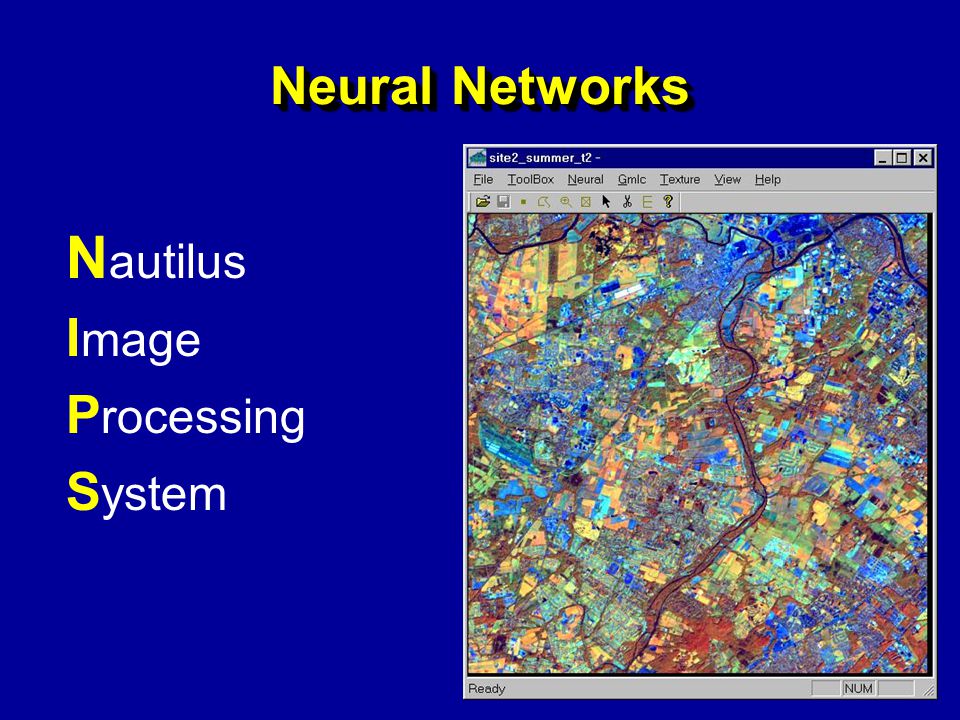 Neural Networks

Nautilus
Image
Processing
System

site2_summer_t2 -
File ToolBox Neural Gmlc Texture View Help

Ready NUM